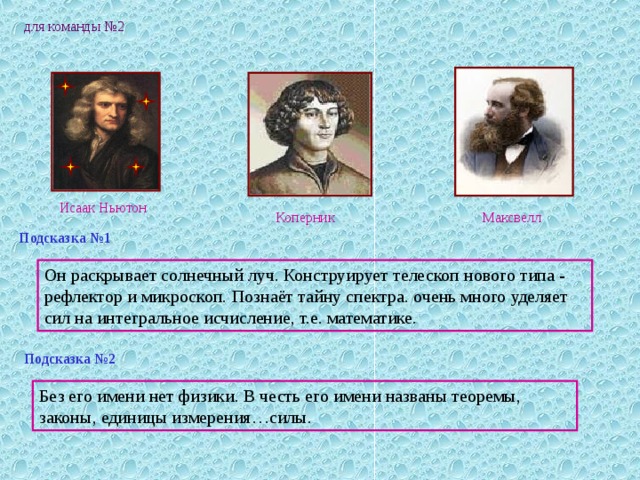 для команды №2

Исаак Ньютон

Коперник

Максвелл

Подсказка №1

Он раскрывает солнечный луч. Конструирует телескоп нового типа - рефлектор и микроскоп. Познаёт тайну спектра. очень много уделяет сил на интегральное исчисление, т.е. математике.

Подсказка №2

Без его имени нет физики. В честь его имени названы теоремы, законы, единицы измерения…силы.